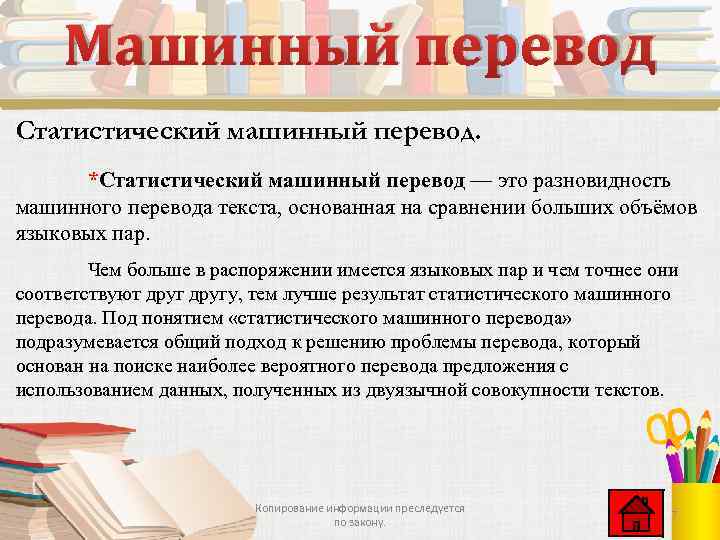 Машинный перевод

Статистический машинный перевод.

*Статистический машинный перевод — это разновидность машинного перевода текста, основанная на сравнении больших объёмов языковых пар.

Чем больше в распоряжении имеется языковых пар и чем точнее они соответствуют друг другу, тем лучше результат статистического машинного перевода. Под понятием «статистического машинного перевода» подразумевается общий подход к решению проблемы перевода, который основан на поиске наиболее вероятного перевода предложения с использованием данных, полученных из двуязычной совокупности текстов.

Копирование информации преследуется по закону.